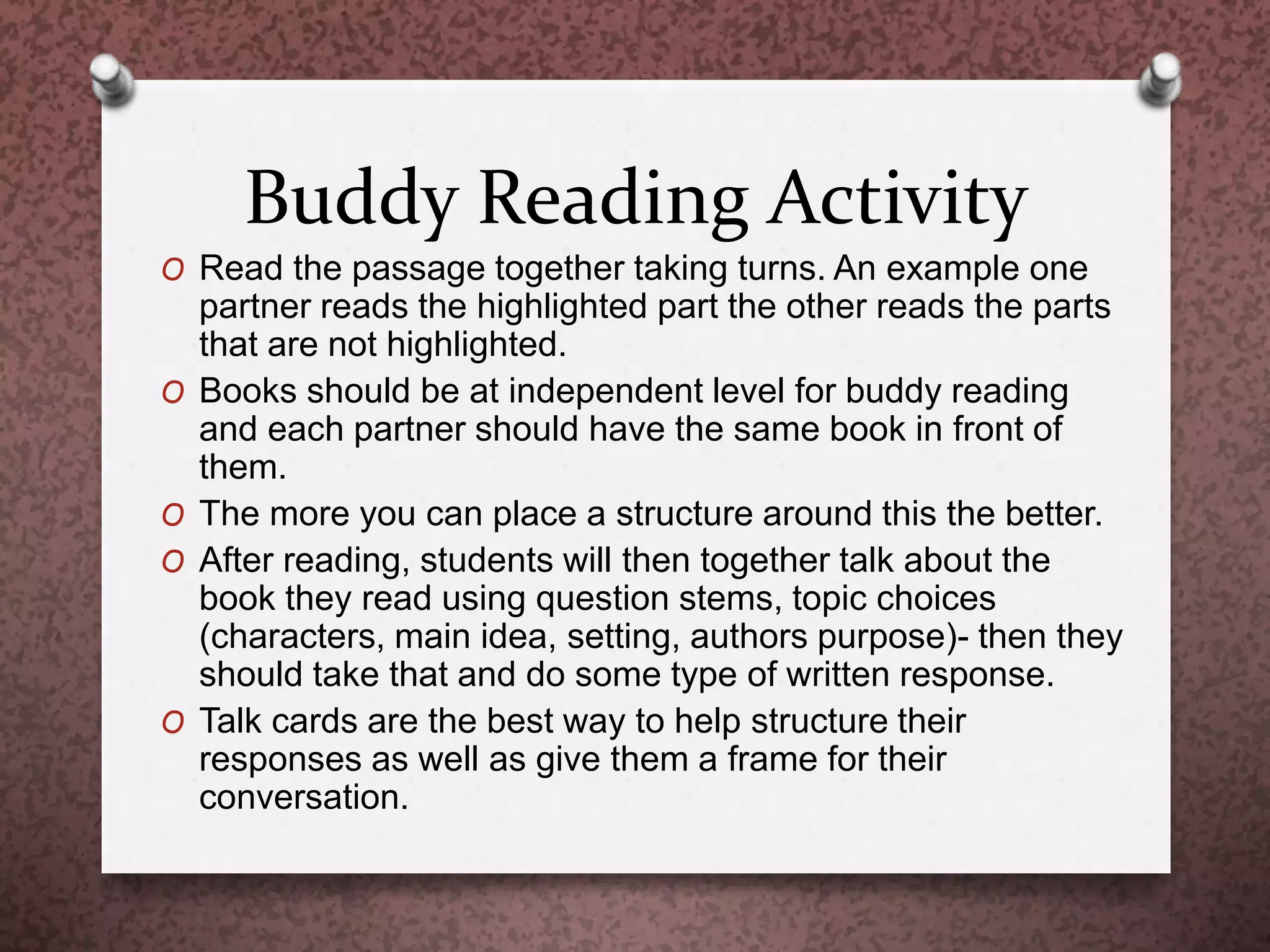 Buddy Reading Activity

O Read the passage together taking turns. An example one partner reads the highlighted part the other reads the parts that are not highlighted.

O Books should be at independent level for buddy reading and each partner should have the same book in front of them.

O The more you can place a structure around this the better.

O After reading, students will then together talk about the book they read using question stems, topic choices (characters, main idea, setting, authors purpose)- then they should take that and do some type of written response.

O Talk cards are the best way to help structure their responses as well as give them a frame for their conversation.